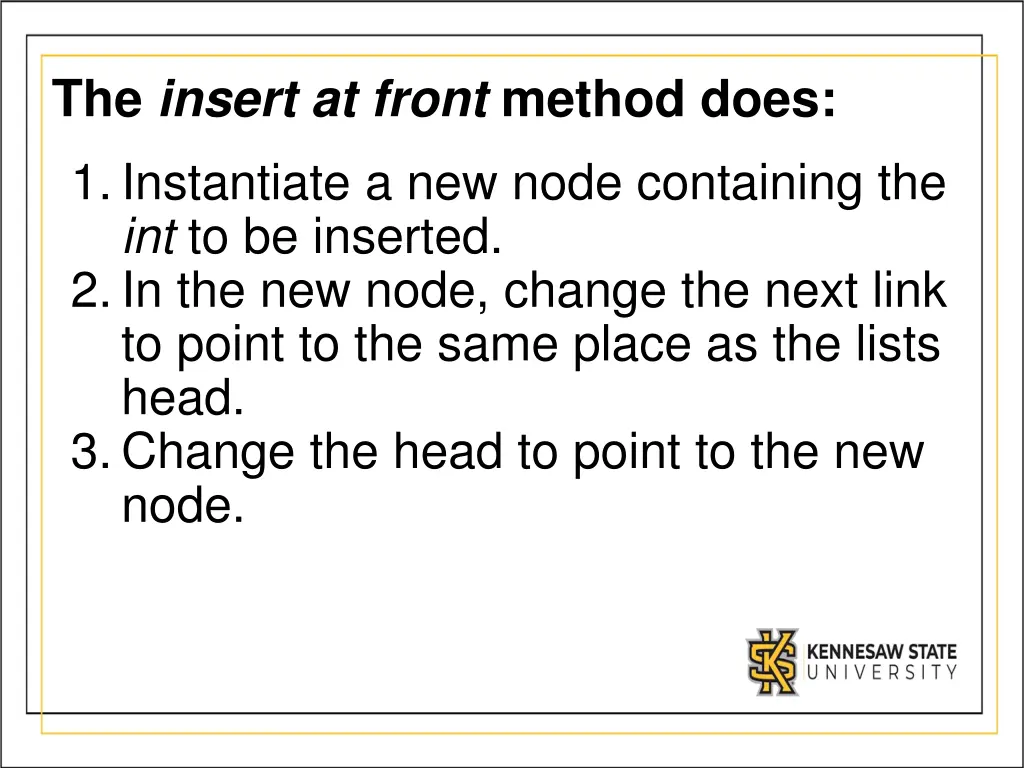 The insert at front method does:

1. Instantiate a new node containing the int to be inserted.
2. In the new node, change the next link to point to the same place as the lists head.
3. Change the head to point to the new node.

KENNESAW STATE UNIVERSITY